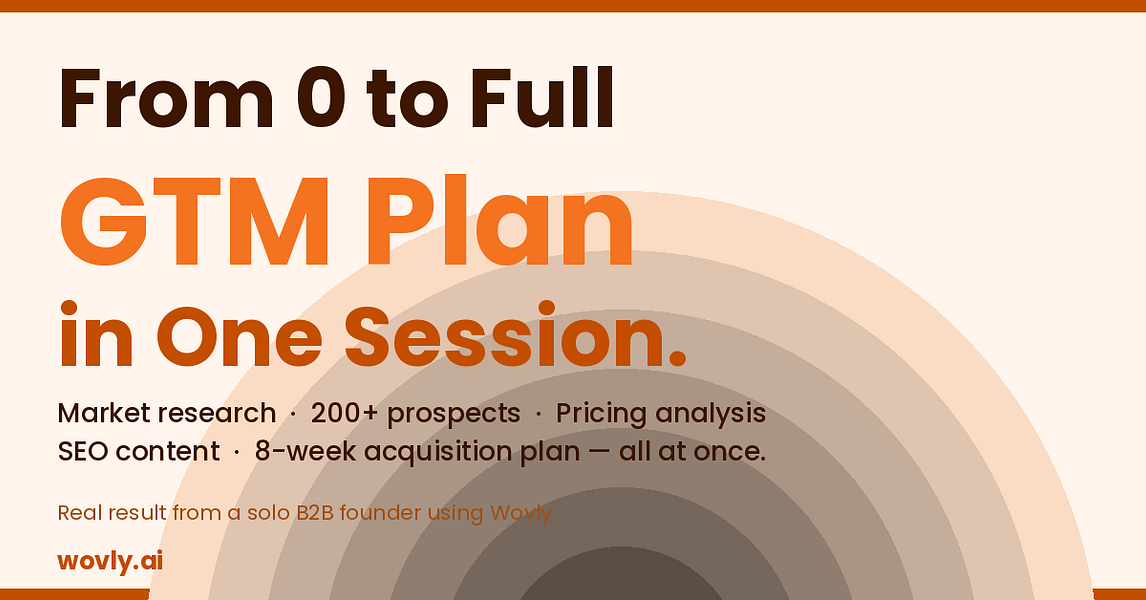 From 0 to Full
GTM Plan
in One Session.

Market research · 200+ prospects · Pricing analysis
SEO content · 8-week acquisition plan — all at once.

Real result from a solo B2B founder using Wovly

wovly.ai